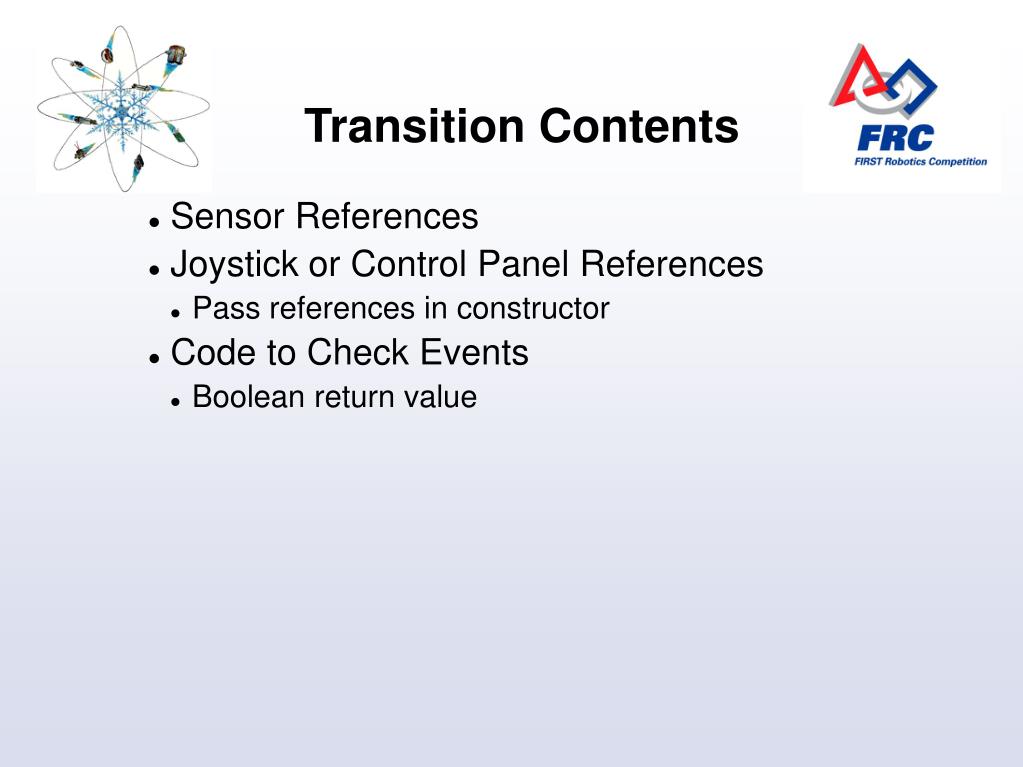 Transition Contents

FRC
FIRST Robotics Competition

- Sensor References
- Joystick or Control Panel References
  - Pass references in constructor
- Code to Check Events
  - Boolean return value